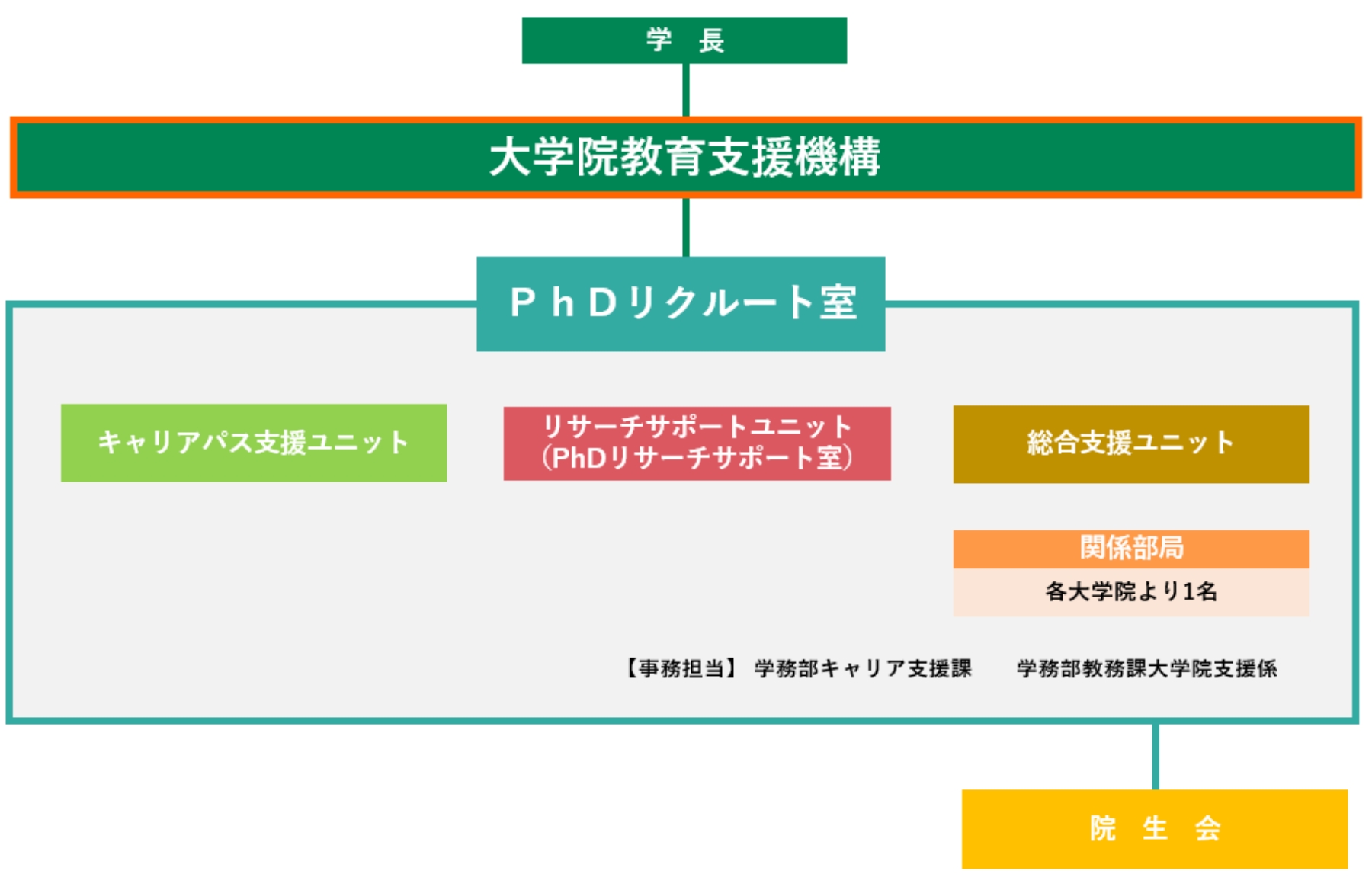 学　長

大学院教育支援機構

ＰｈＤリクルート室

キャリアパス支援ユニット

リサーチサポートユニット
（PhDリサーチサポート室）

総合支援ユニット

関係部局

各大学院より1名

【事務担当】 学務部キャリア支援課　　学務部教務課大学院支援係

院　生　会